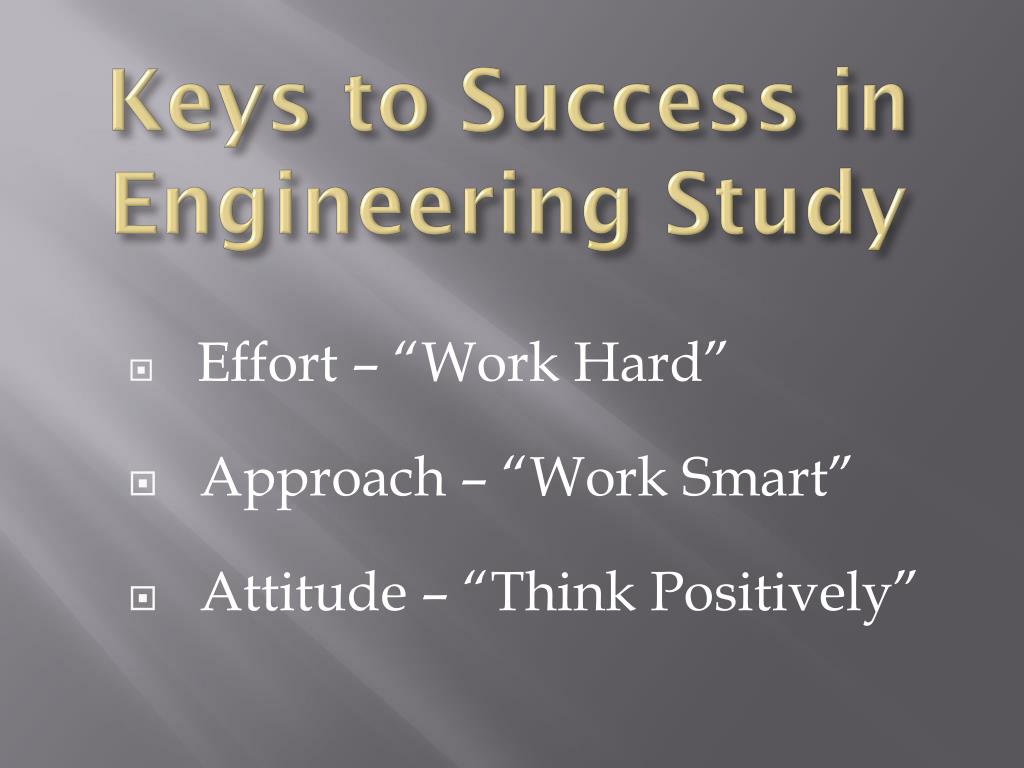 Keys to Success in Engineering Study

Effort – “Work Hard”

Approach – “Work Smart”

Attitude – “Think Positively”